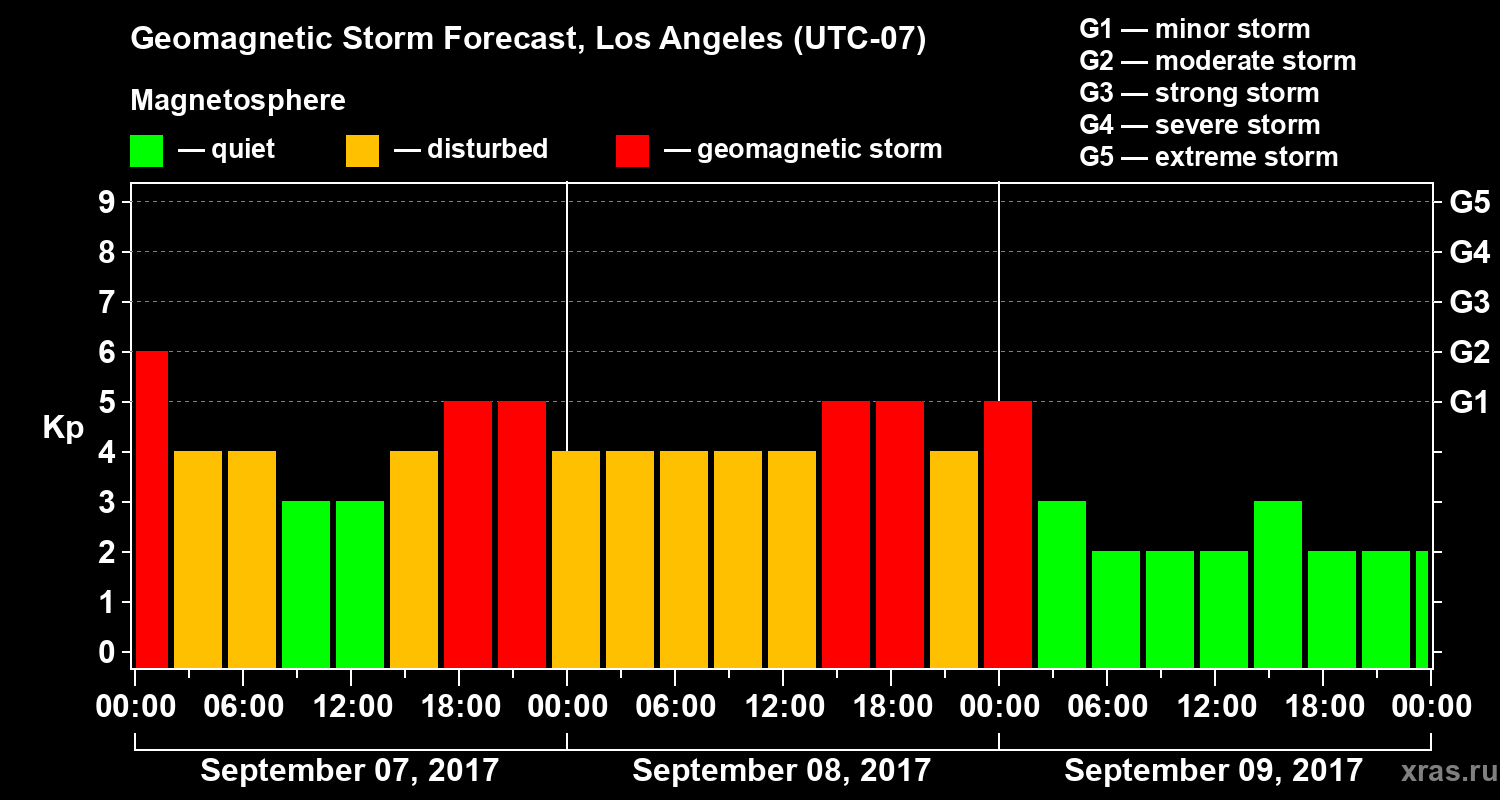 Geomagnetic Storm Forecast, Los Angeles (UTC-07)

Magnetosphere
— quiet — disturbed — geomagnetic storm

G1 — minor storm
G2 — moderate storm
G3 — strong storm
G4 — severe storm
G5 — extreme storm

Kp
9
8
7
6
5
4
3
2
1
0

G5
G4
G3
G2
G1

00:00 06:00 12:00 18:00 00:00 06:00 12:00 18:00 00:00 06:00 12:00 18:00 00:00

September 07, 2017
September 08, 2017
September 09, 2017

xras.ru